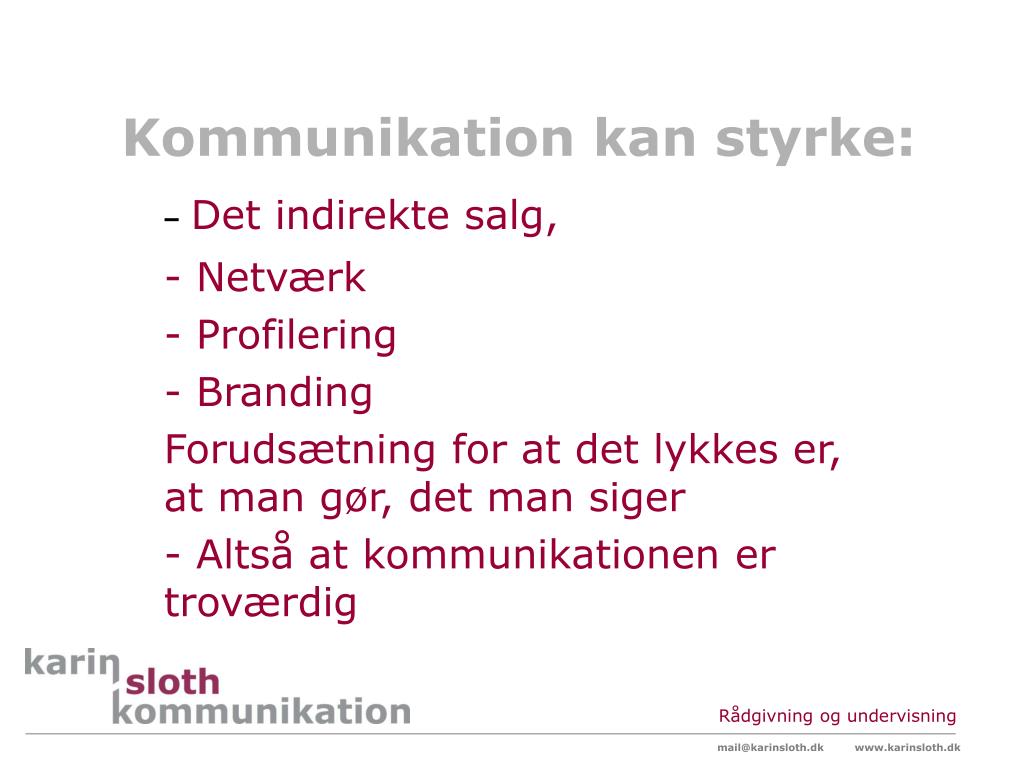 Kommunikation kan styrke:

– Det indirekte salg,

- Netværk

- Profilering

- Branding

Forudsætning for at det lykkes er, at man gør, det man siger

- Altså at kommunikationen er troværdig

karin sloth kommunikation

Rådgivning og undervisning

mail@karinsloth.dk www.karinsloth.dk